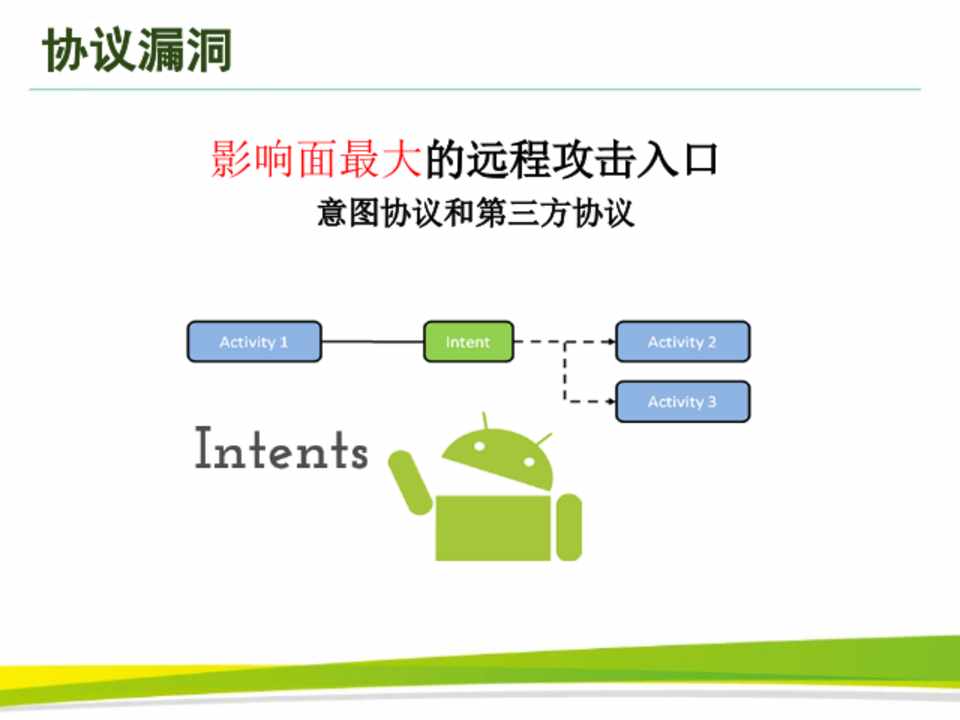 协议漏洞

影响面最大的远程攻击入口

意图协议和第三方协议

Activity 1

Intent

Activity 2

Activity 3

Intents